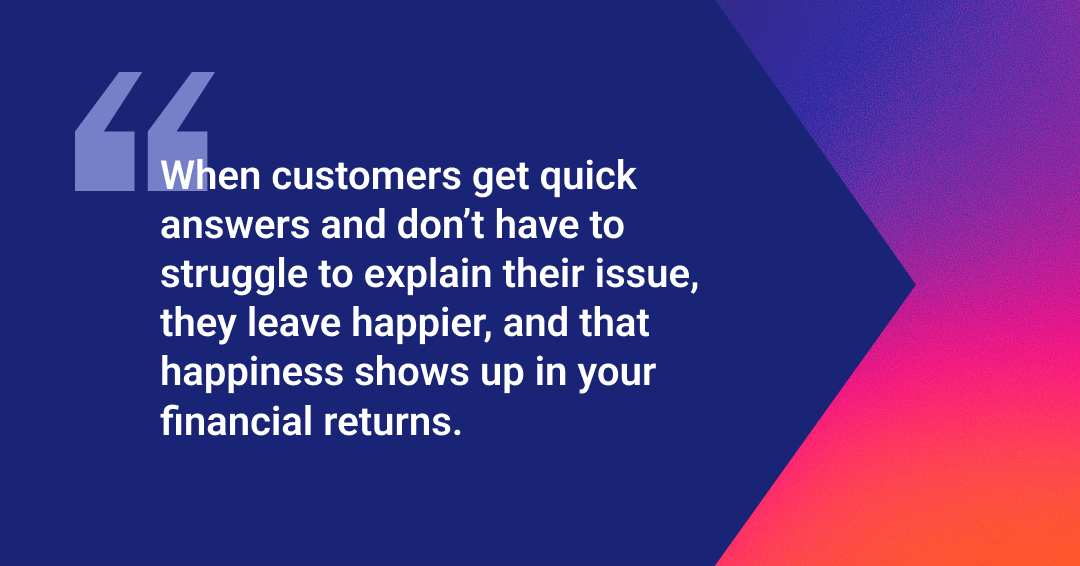 “

When customers get quick answers and don’t have to struggle to explain their issue, they leave happier, and that happiness shows up in your financial returns.